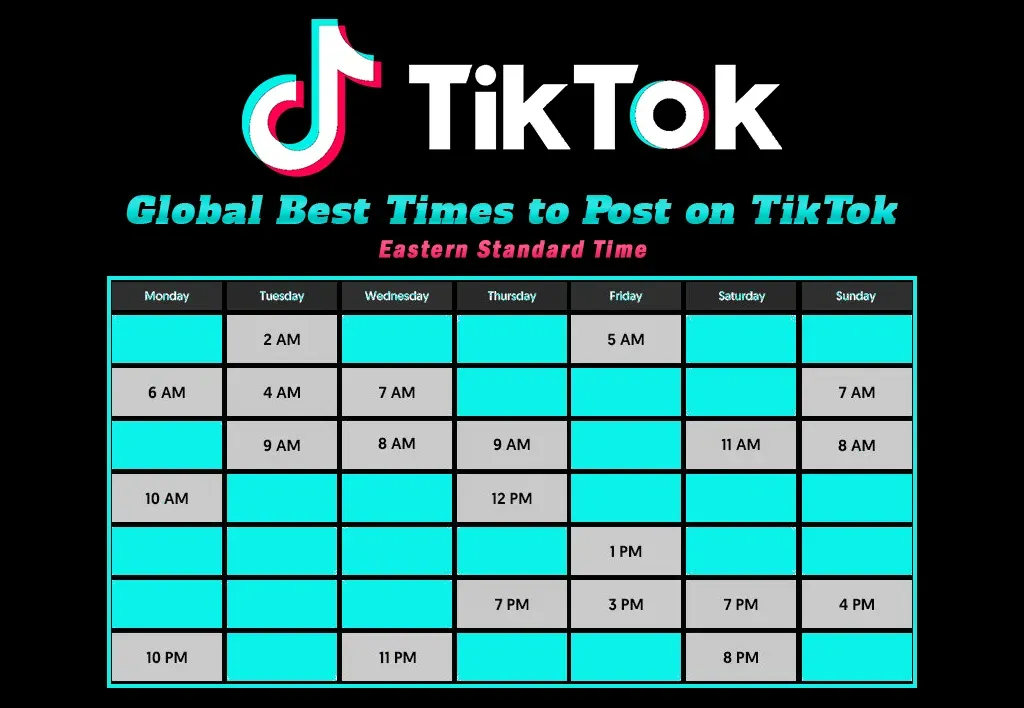 TikTok

Global Best Times to Post on TikTok

Eastern Standard Time

| Monday | Tuesday | Wednesday | Thursday | Friday | Saturday | Sunday |
|---|---|---|---|---|---|---|
| | 2 AM | | | 5 AM | | |
| 6 AM | 4 AM | 7 AM | | | | 7 AM |
| | 9 AM | 8 AM | 9 AM | | 11 AM | 8 AM |
| 10 AM | | | 12 PM | | | |
| | | | | 1 PM | | |
| | | | 7 PM | 3 PM | 7 PM | 4 PM |
| 10 PM | | 11 PM | | | 8 PM | |